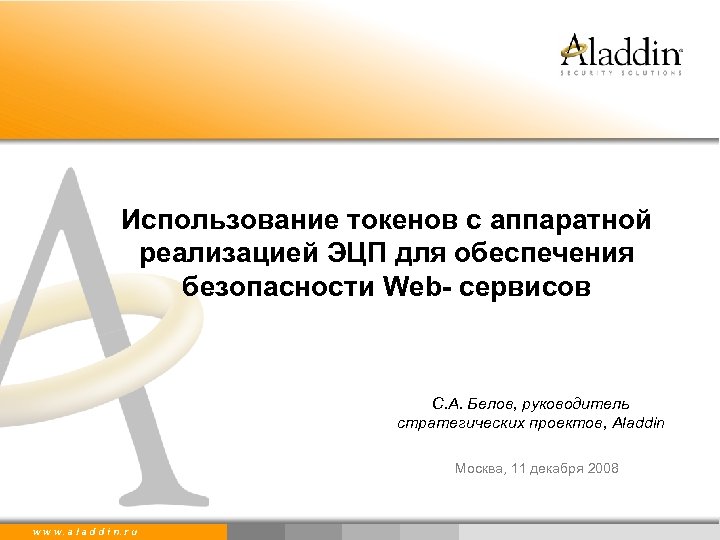 Aladdin
SECURITY SOLUTIONS

Использование токенов с аппаратной реализацией ЭЦП для обеспечения безопасности Web- сервисов

С.А. Белов, руководитель стратегических проектов, Aladdin

Москва, 11 декабря 2008

www.aladdin.ru